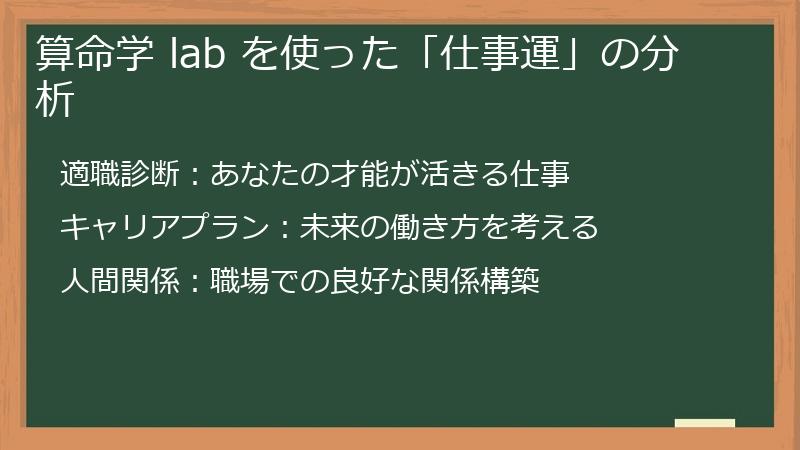 算命学 lab を使った「仕事運」の分析

適職診断：あなたの才能が活きる仕事

キャリアプラン：未来の働き方を考える

人間関係：職場での良好な関係構築